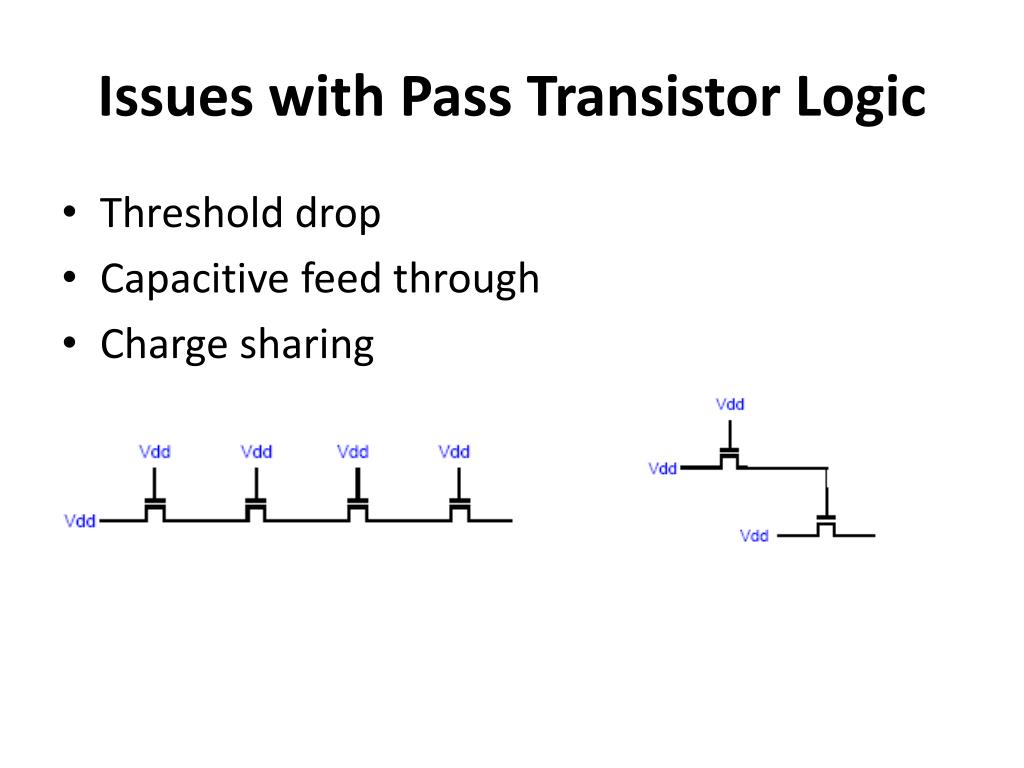 Issues with Pass Transistor Logic

• Threshold drop
• Capacitive feed through
• Charge sharing

Vdd Vdd Vdd Vdd
Vdd

Vdd
Vdd
Vdd